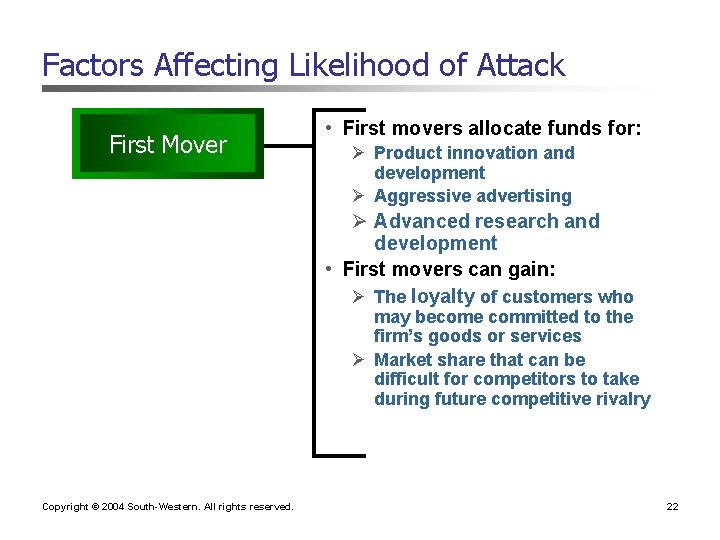 Factors Affecting Likelihood of Attack

First Mover

• First movers allocate funds for:
➢ Product innovation and development
➢ Aggressive advertising
➢ Advanced research and development
• First movers can gain:
➢ The loyalty of customers who may become committed to the firm's goods or services
➢ Market share that can be difficult for competitors to take during future competitive rivalry

Copyright © 2004 South-Western. All rights reserved.

22